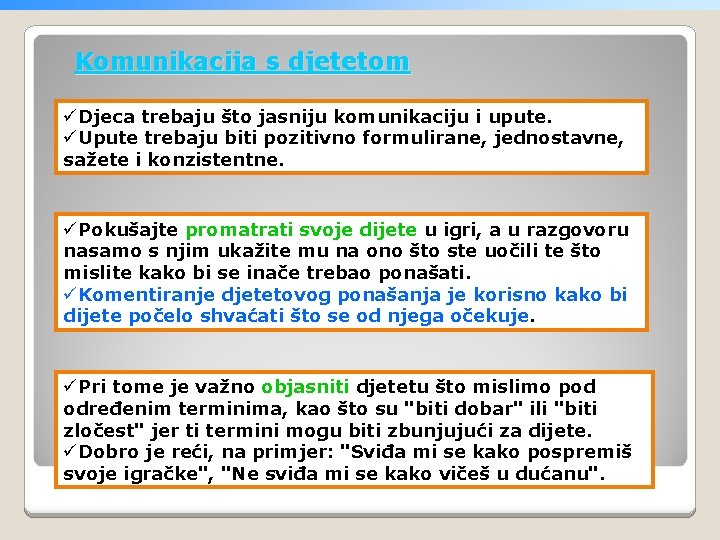 Komunikacija s djetetom

✓Djeca trebaju što jasniju komunikaciju i upute.
✓Upute trebaju biti pozitivno formulirane, jednostavne, sažete i konzistentne.

✓Pokušajte promatrati svoje dijete u igri, a u razgovoru nasamo s njim ukažite mu na ono što ste uočili te što mislite kako bi se inače trebao ponašati.
✓Komentiranje djetetovog ponašanja je korisno kako bi dijete počelo shvaćati što se od njega očekuje.

✓Pri tome je važno objasniti djetetu što mislimo pod određenim terminima, kao što su "biti dobar" ili "biti zločest" jer ti termini mogu biti zbunjujući za dijete.
✓Dobro je reći, na primjer: "Sviđa mi se kako pospremiš svoje igračke", "Ne sviđa mi se kako vičeš u dućanu".